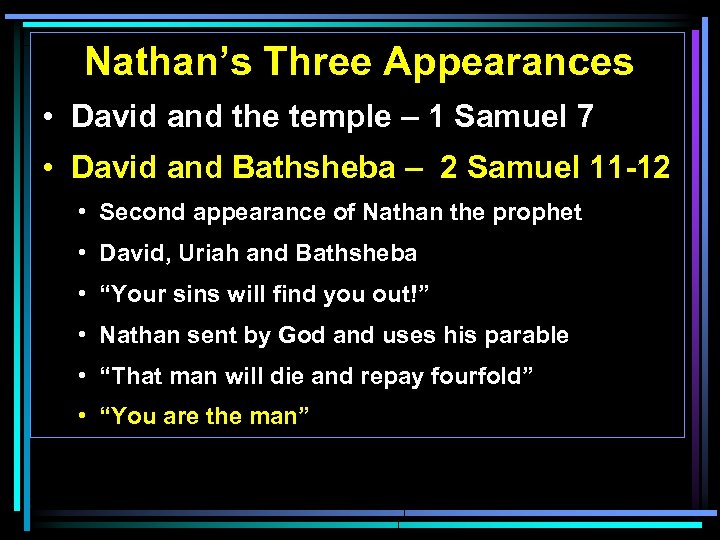 Nathan’s Three Appearances

• David and the temple – 1 Samuel 7
• David and Bathsheba – 2 Samuel 11-12
  • Second appearance of Nathan the prophet
  • David, Uriah and Bathsheba
  • “Your sins will find you out!”
  • Nathan sent by God and uses his parable
  • “That man will die and repay fourfold”
  • “You are the man”